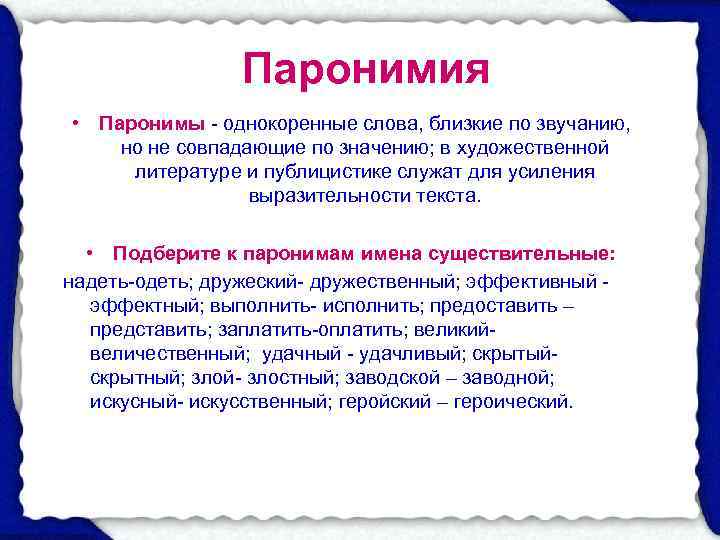 Паронимия

• Паронимы - однокоренные слова, близкие по звучанию, но не совпадающие по значению; в художественной литературе и публицистике служат для усиления выразительности текста.

• Подберите к паронимам имена существительные:

надеть-одеть; дружеский- дружественный; эффективный - эффектный; выполнить- исполнить; предоставить – представить; заплатить-оплатить; великий- величественный; удачный - удачливый; скрытый- скрытный; злой- злостный; заводской – заводной; искусный- искусственный; геройский – героический.